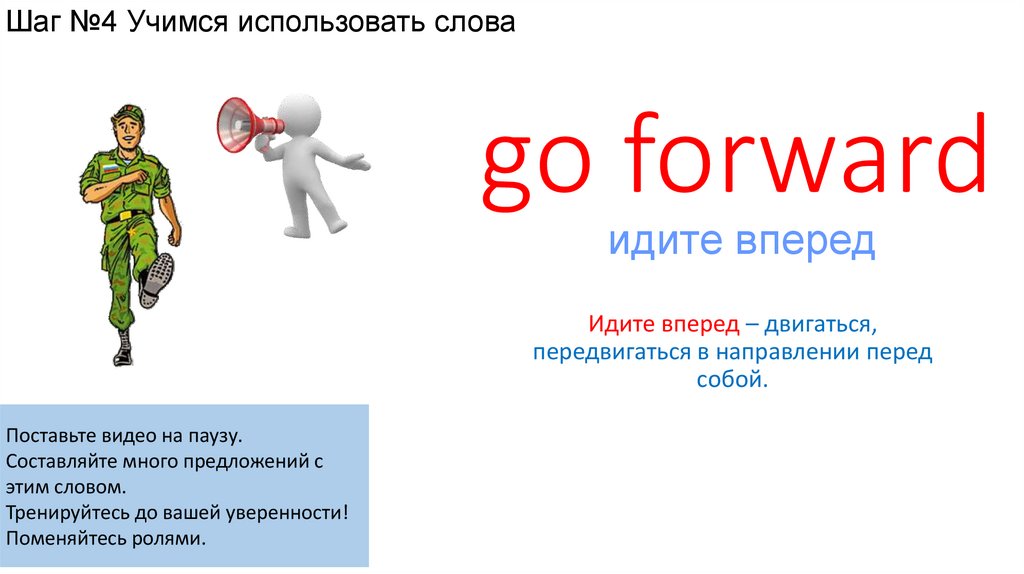 Шаг №4 Учимся использовать слова

go forward

идите вперед

Идите вперед – двигаться, передвигаться в направлении перед собой.

Поставьте видео на паузу.
Составляйте много предложений с этим словом.
Тренируйтесь до вашей уверенности!
Поменяйтесь ролями.